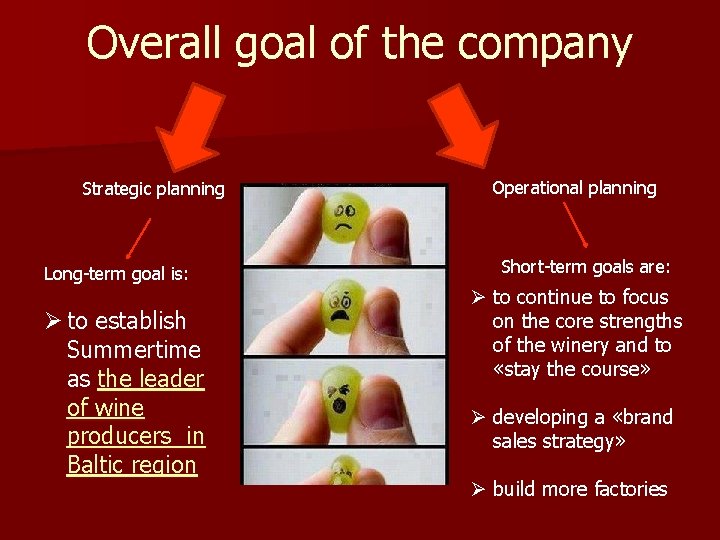 Overall goal of the company

Strategic planning

Long-term goal is:

➢ to establish Summertime as the leader of wine producers in Baltic region

Operational planning

Short-term goals are:

➢ to continue to focus on the core strengths of the winery and to «stay the course»

➢ developing a «brand sales strategy»

➢ build more factories